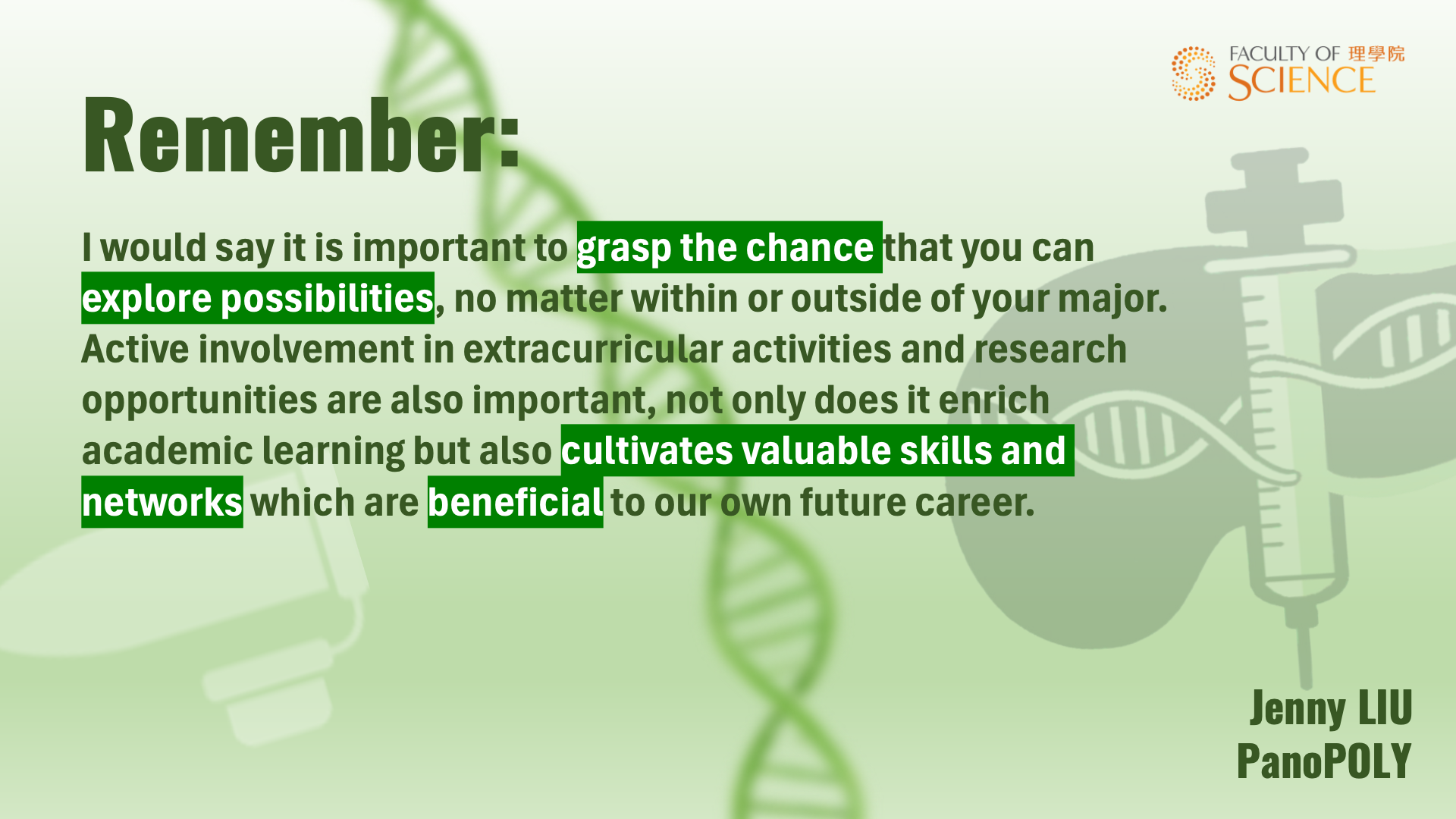 FACULTY OF 理學院
SCIENCE

Remember:

I would say it is important to grasp the chance that you can explore possibilities, no matter within or outside of your major. Active involvement in extracurricular activities and research opportunities are also important, not only does it enrich academic learning but also cultivates valuable skills and networks which are beneficial to our own future career.

Jenny LIU
PanoPOLY